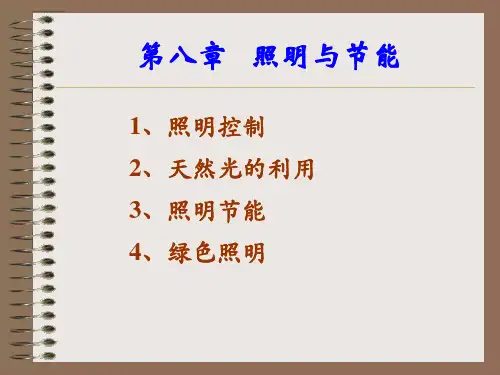 第八章　照明与节能

1、照明控制

2、天然光的利用

3、照明节能

4、绿色照明